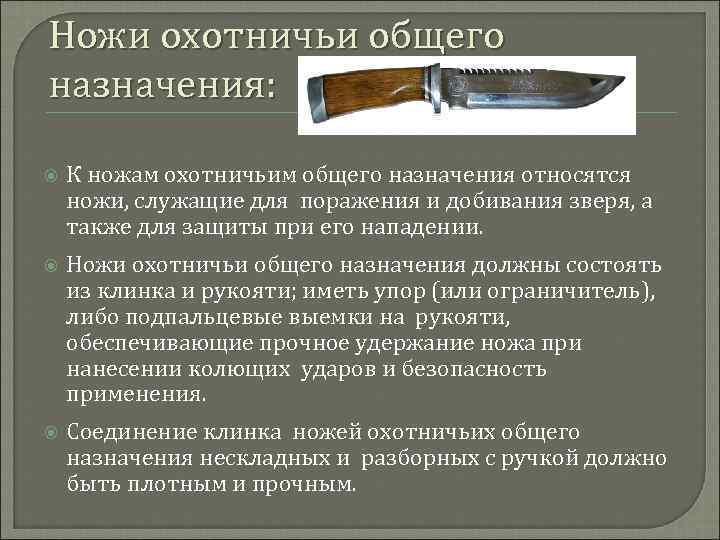 Ножи охотничьи общего назначения:

К ножам охотничьим общего назначения относятся ножи, служащие для поражения и добивания зверя, а также для защиты при его нападении.

Ножи охотничьи общего назначения должны состоять из клинка и рукояти; иметь упор (или ограничитель), либо подпальцевые выемки на рукояти, обеспечивающие прочное удержание ножа при нанесении колющих ударов и безопасность применения.

Соединение клинка ножей охотничьих общего назначения нескладных и разборных с ручкой должно быть плотным и прочным.